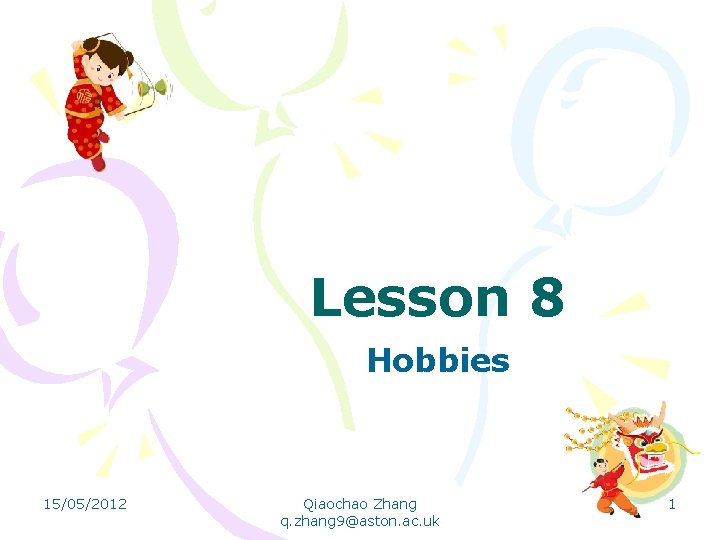 Lesson 8

Hobbies

15/05/2012

Qiaochao Zhang
q.zhang9@aston.ac.uk

1